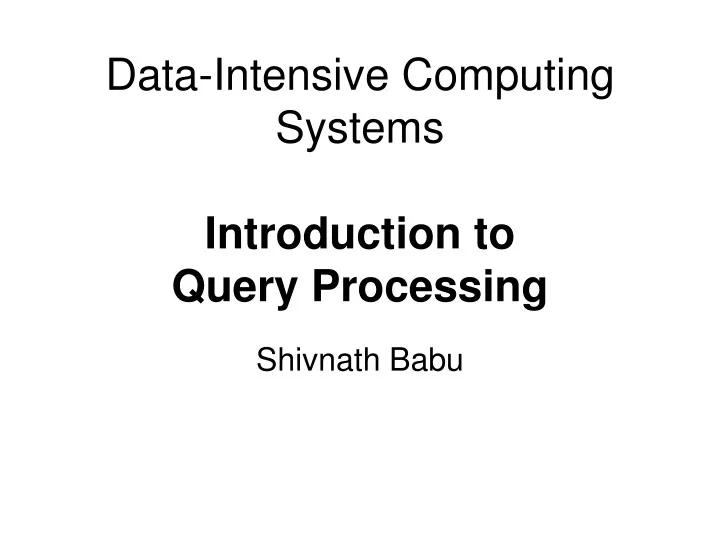 Data-Intensive Computing Systems

Introduction to Query Processing

Shivnath Babu